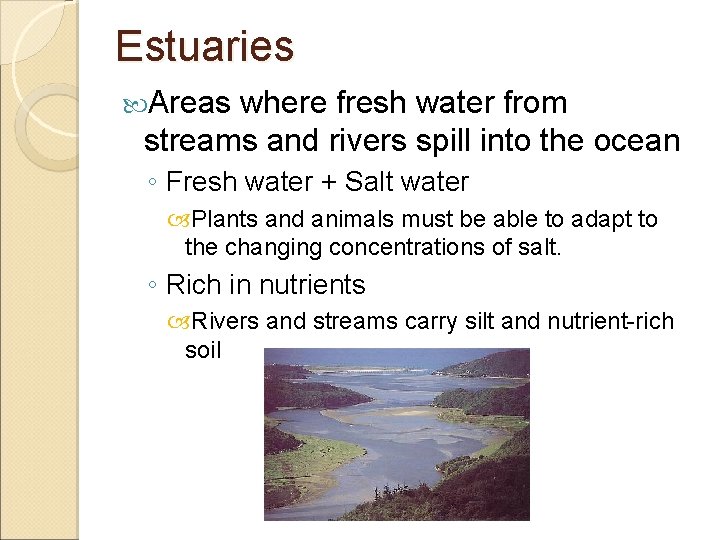 Estuaries

Areas where fresh water from streams and rivers spill into the ocean

◦ Fresh water + Salt water

Plants and animals must be able to adapt to the changing concentrations of salt.

◦ Rich in nutrients

Rivers and streams carry silt and nutrient-rich soil